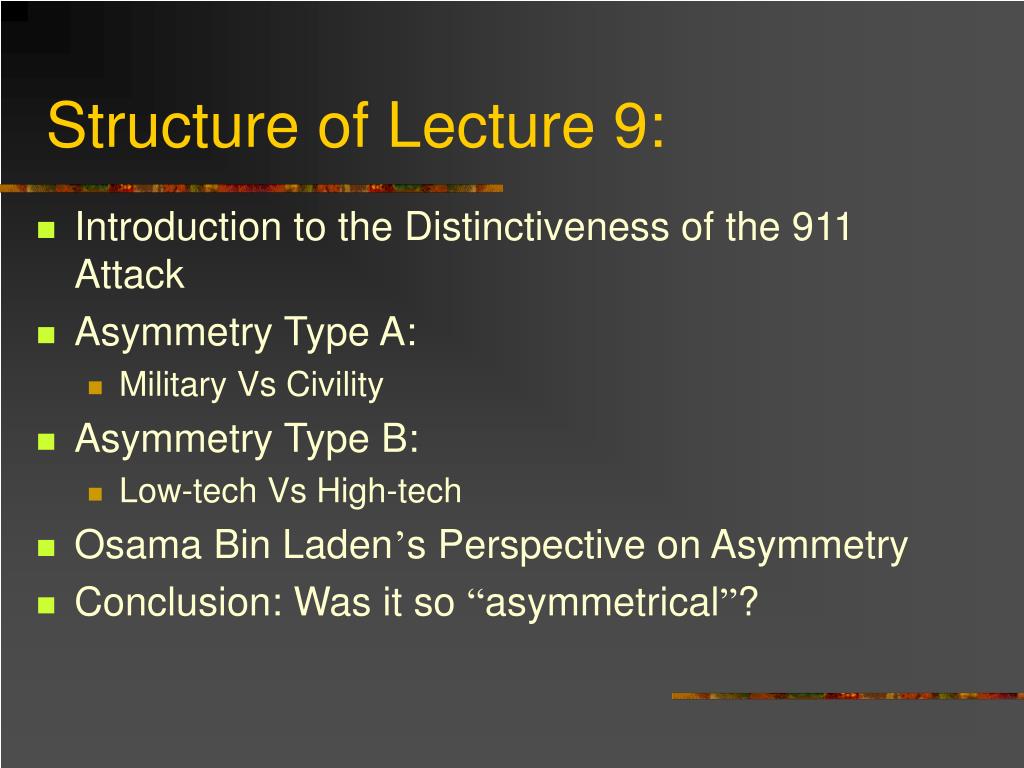 Structure of Lecture 9:

- Introduction to the Distinctiveness of the 911 Attack
- Asymmetry Type A:
  - Military Vs Civility
- Asymmetry Type B:
  - Low-tech Vs High-tech
- Osama Bin Laden’s Perspective on Asymmetry
- Conclusion: Was it so “asymmetrical”?